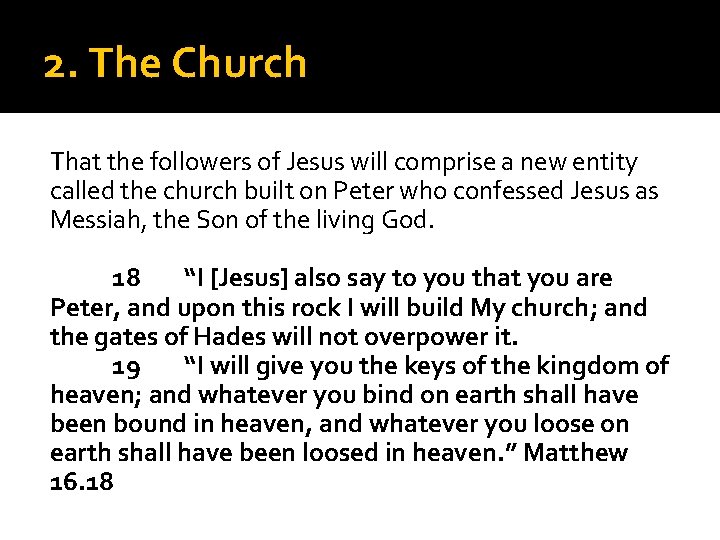 2. The Church

That the followers of Jesus will comprise a new entity called the church built on Peter who confessed Jesus as Messiah, the Son of the living God.

18 “I [Jesus] also say to you that you are Peter, and upon this rock I will build My church; and the gates of Hades will not overpower it.
19 “I will give you the keys of the kingdom of heaven; and whatever you bind on earth shall have been bound in heaven, and whatever you loose on earth shall have been loosed in heaven.” Matthew 16.18